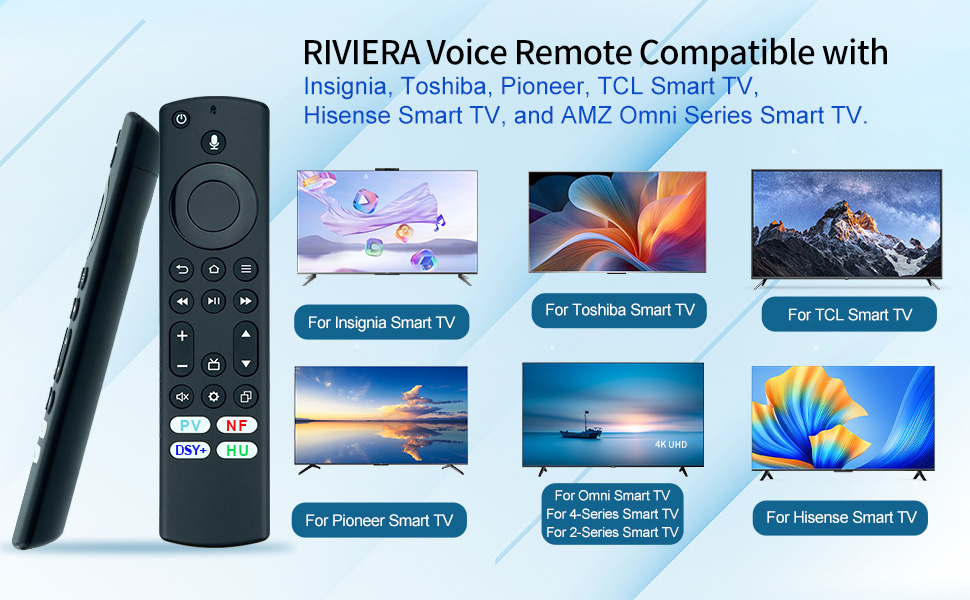 RIVIERA Voice Remote Compatible with
Insignia, Toshiba, Pioneer, TCL Smart TV,
Hisense Smart TV, and AMZ Omni Series Smart TV.

PV NF
DSY+ HU

For Insignia Smart TV

For Toshiba Smart TV

For TCL Smart TV

For Pioneer Smart TV

4K UHD

For Omni Smart TV
For 4-Series Smart TV
For 2-Series Smart TV

For Hisense Smart TV